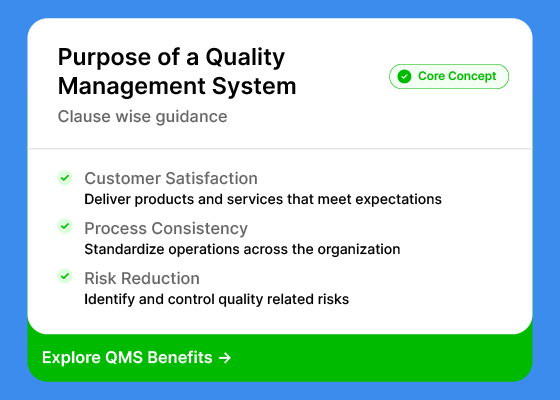 Purpose of a Quality Management System

Core Concept

Clause wise guidance

Customer Satisfaction
Deliver products and services that meet expectations

Process Consistency
Standardize operations across the organization

Risk Reduction
Identify and control quality related risks

Explore QMS Benefits →